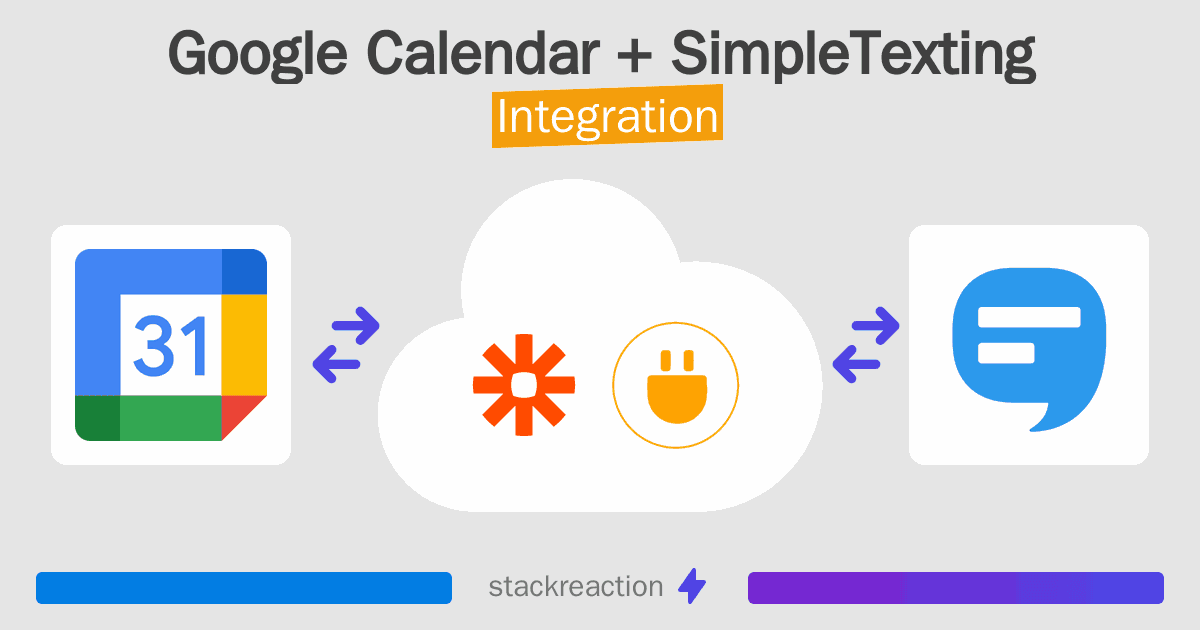 Google Calendar + SimpleTexting
Integration

31

stackreaction